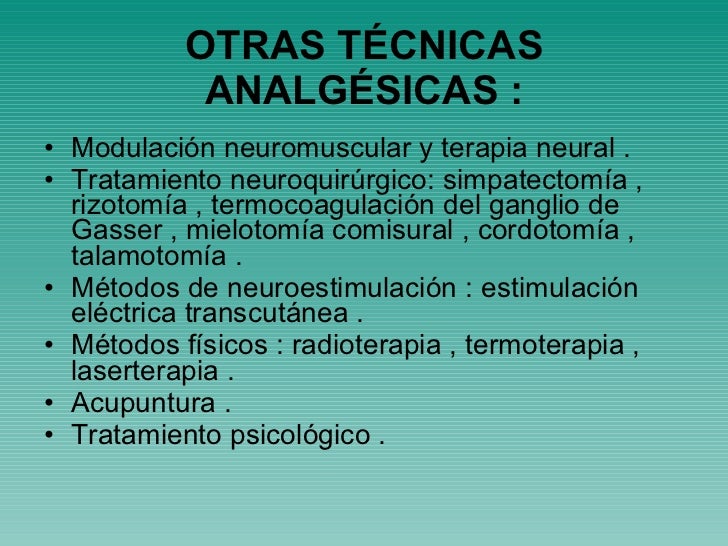 OTRAS TÉCNICAS ANALGÉSICAS :

• Modulación neuromuscular y terapia neural .
• Tratamiento neuroquirúrgico: simpatectomía , rizotomía , termocoagulación del ganglio de Gasser , mielotomía comisural , cordotomía , talamotomía .
• Métodos de neuroestimulación : estimulación eléctrica transcutánea .
• Métodos físicos : radioterapia , termoterapia , laserterapia .
• Acupuntura .
• Tratamiento psicológico .